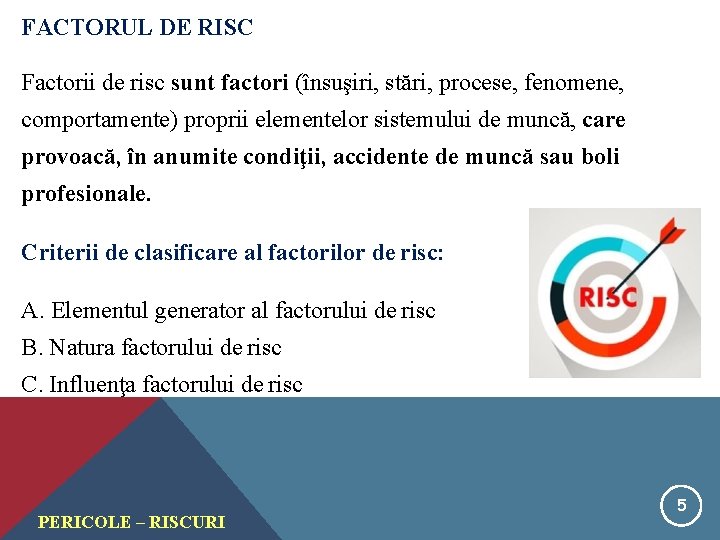 FACTORUL DE RISC

Factorii de risc sunt factori (însuşiri, stări, procese, fenomene, comportamente) proprii elementelor sistemului de muncă, care provoacă, în anumite condiţii, accidente de muncă sau boli profesionale.

Criterii de clasificare al factorilor de risc:

A. Elementul generator al factorului de risc
B. Natura factorului de risc
C. Influenţa factorului de risc

RISC

PERICOLE – RISCURI

5